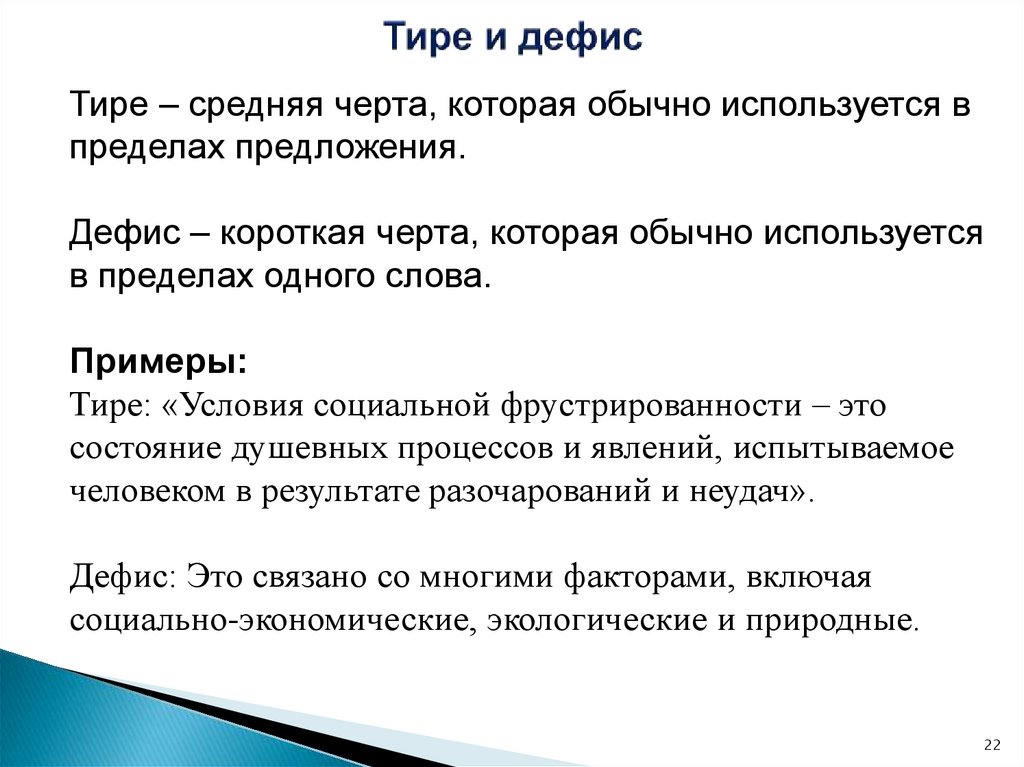 Тире и дефис

Тире – средняя черта, которая обычно используется в пределах предложения.

Дефис – короткая черта, которая обычно используется в пределах одного слова.

Примеры:
Тире: «Условия социальной фрустрированности – это состояние душевных процессов и явлений, испытываемое человеком в результате разочарований и неудач».

Дефис: Это связано со многими факторами, включая социально-экономические, экологические и природные.

22